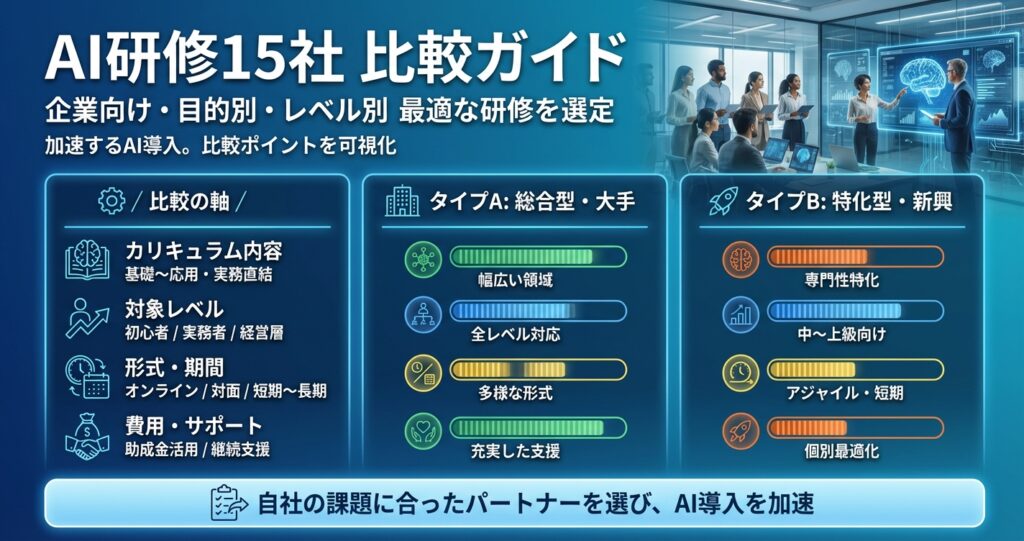 AI研修15社 比較ガイド

企業向け・目的別・レベル別 最適な研修を選定

加速するAI導入。比較ポイントを可視化

/ 比較の軸 /

カリキュラム内容
基礎〜応用・実務直結

対象レベル
初心者 / 実務者 / 経営層

形式・期間
オンライン / 対面 / 短期〜長期

費用・サポート
助成金活用 / 継続支援

タイプA: 総合型・大手

幅広い領域

全レベル対応

多様な形式

充実した支援

タイプB: 特化型・新興

専門性特化

中〜上級向け

アジャイル・短期

個別最適化

自社の課題に合ったパートナーを選び、AI導入を加速